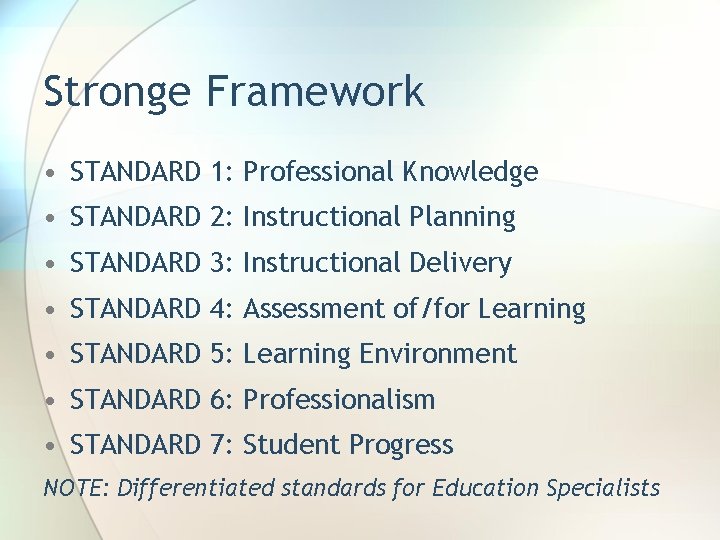 Stronge Framework

• STANDARD 1: Professional Knowledge
• STANDARD 2: Instructional Planning
• STANDARD 3: Instructional Delivery
• STANDARD 4: Assessment of/for Learning
• STANDARD 5: Learning Environment
• STANDARD 6: Professionalism
• STANDARD 7: Student Progress

NOTE: Differentiated standards for Education Specialists